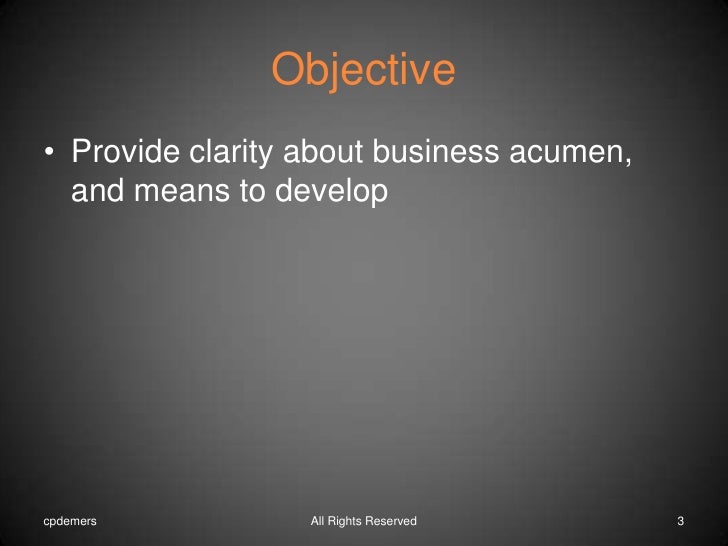 Objective

• Provide clarity about business acumen, and means to develop

cpdemers All Rights Reserved 3